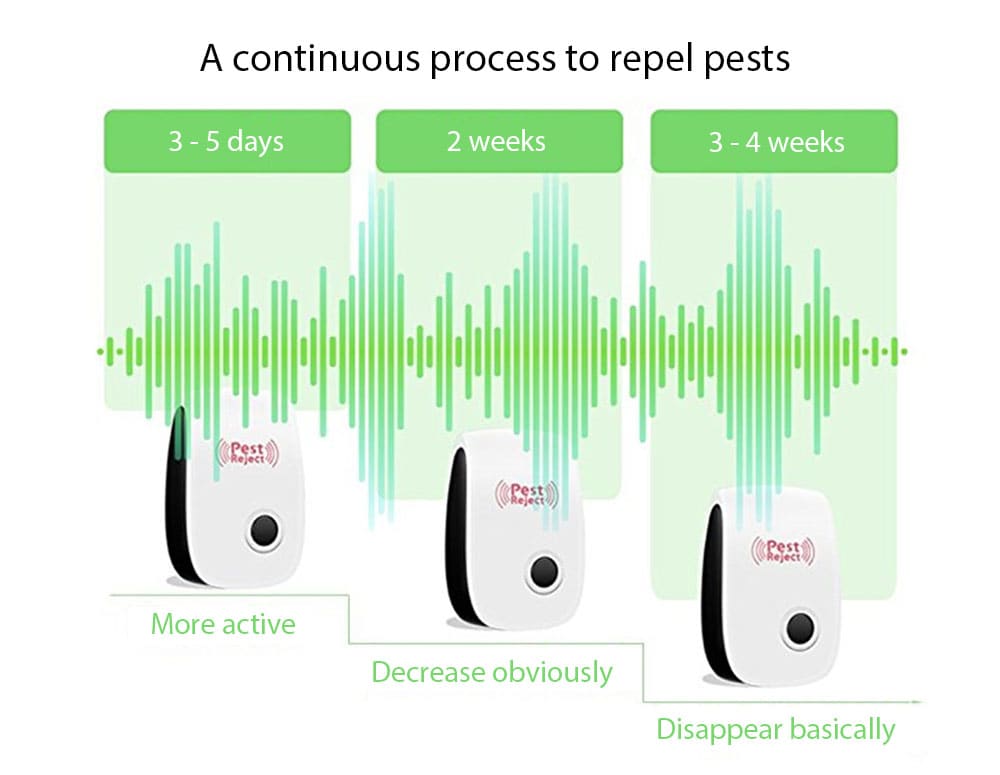 A continuous process to repel pests

3 - 5 days

2 weeks

3 - 4 weeks

Pest Reject

Pest Reject

Pest Reject

More active

Decrease obviously

Disappear basically